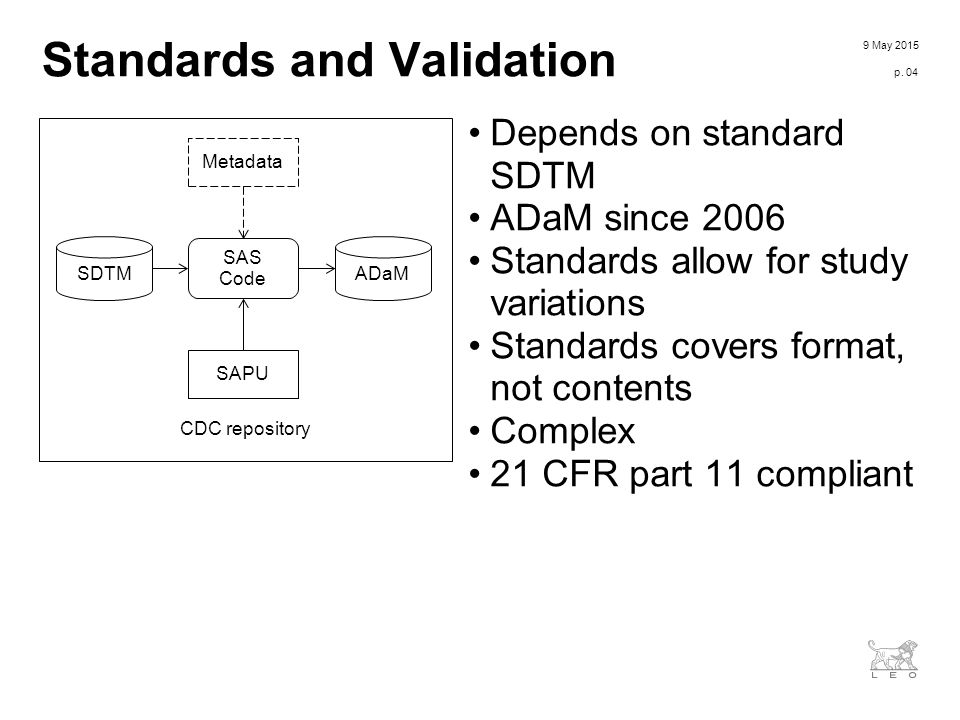 Standards and Validation

9 May 2015

p. 04

Metadata

SDTM

SAS Code

ADaM

SAPU

CDC repository

• Depends on standard SDTM
• ADaM since 2006
• Standards allow for study variations
• Standards covers format, not contents
• Complex
• 21 CFR part 11 compliant

LEO